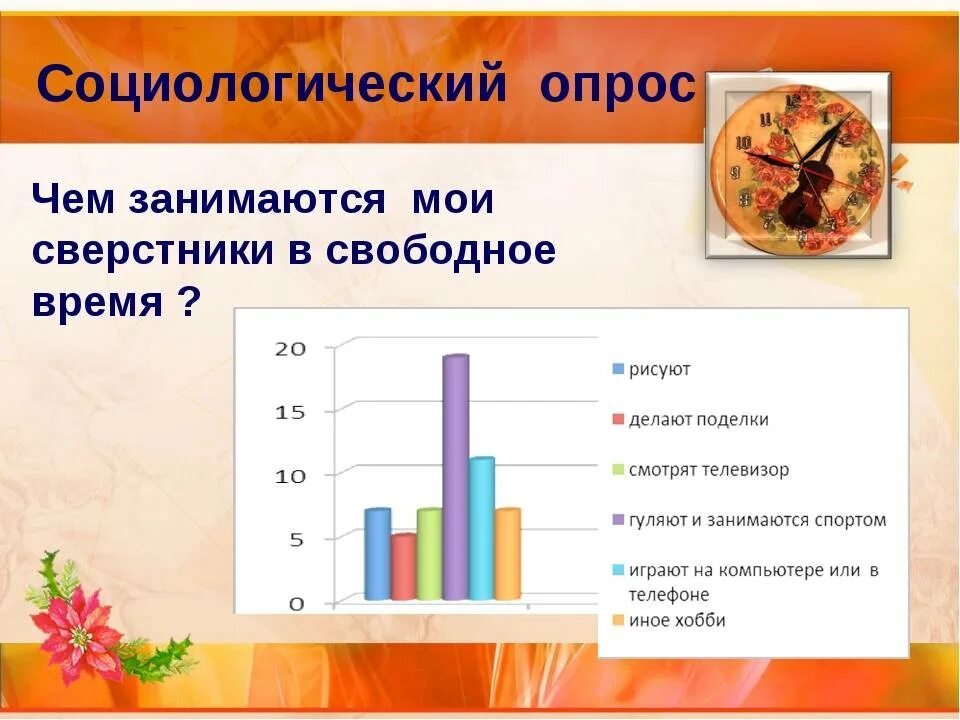 Социологический опрос

Чем занимаются мои сверстники в свободное время ?

20
15
10
5
0

рисуют
делают поделки
смотрят телевизор
гуляют и занимаются спортом
играют на компьютере или в телефоне
иное хобби